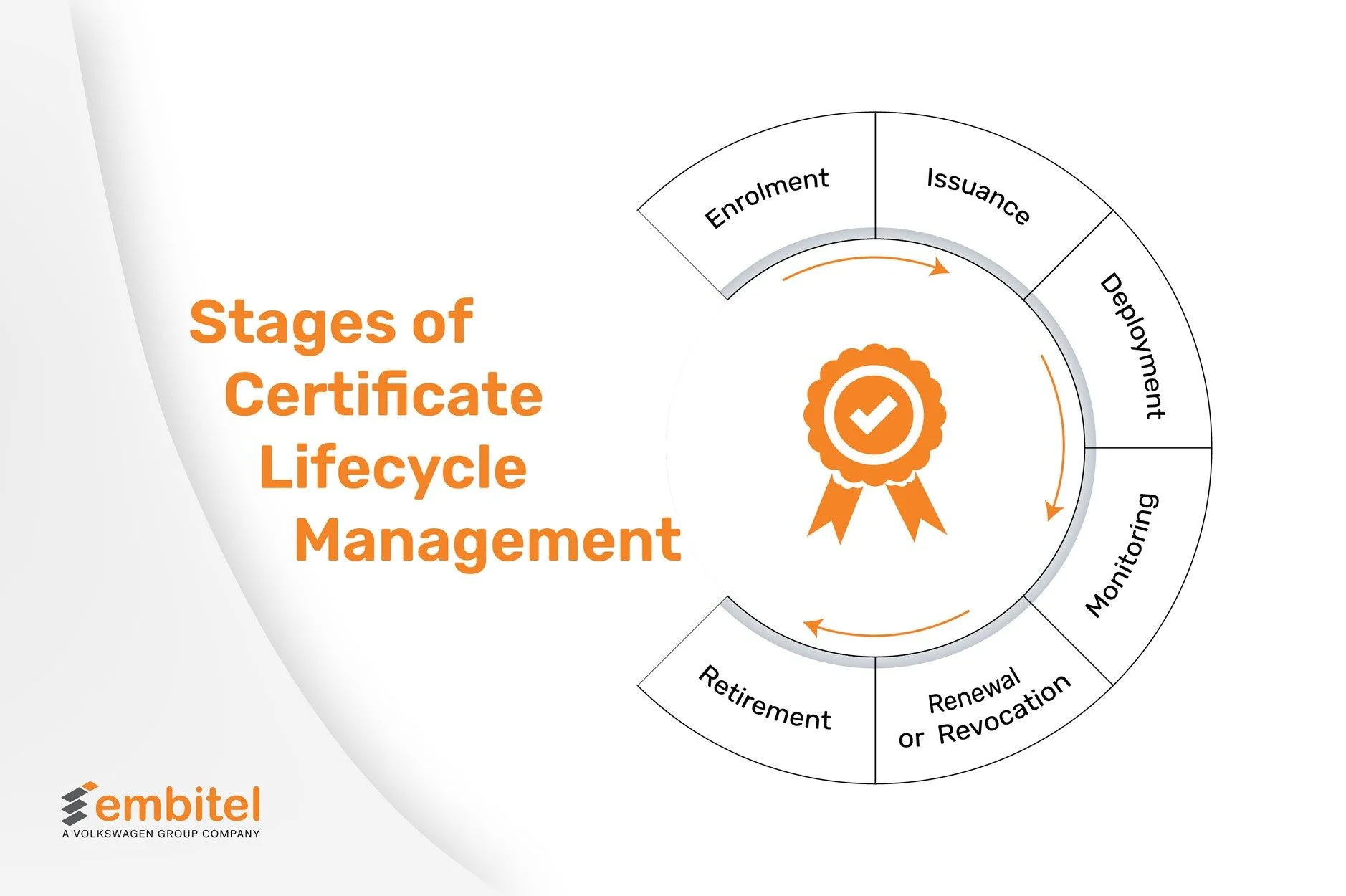 Stages of Certificate Lifecycle Management

Enrolment

Issuance

Deployment

Monitoring

Renewal or Revocation

Retirement

embitel
A VOLKSWAGEN GROUP COMPANY